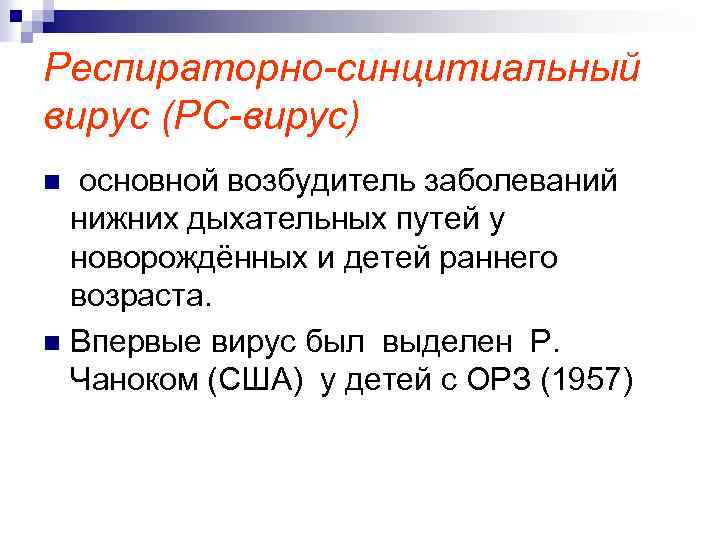 Респираторно-синцитиальный вирус (РС-вирус)

основной возбудитель заболеваний нижних дыхательных путей у новорождённых и детей раннего возраста.

Впервые вирус был выделен Р. Чаноком (США) у детей с ОРЗ (1957)